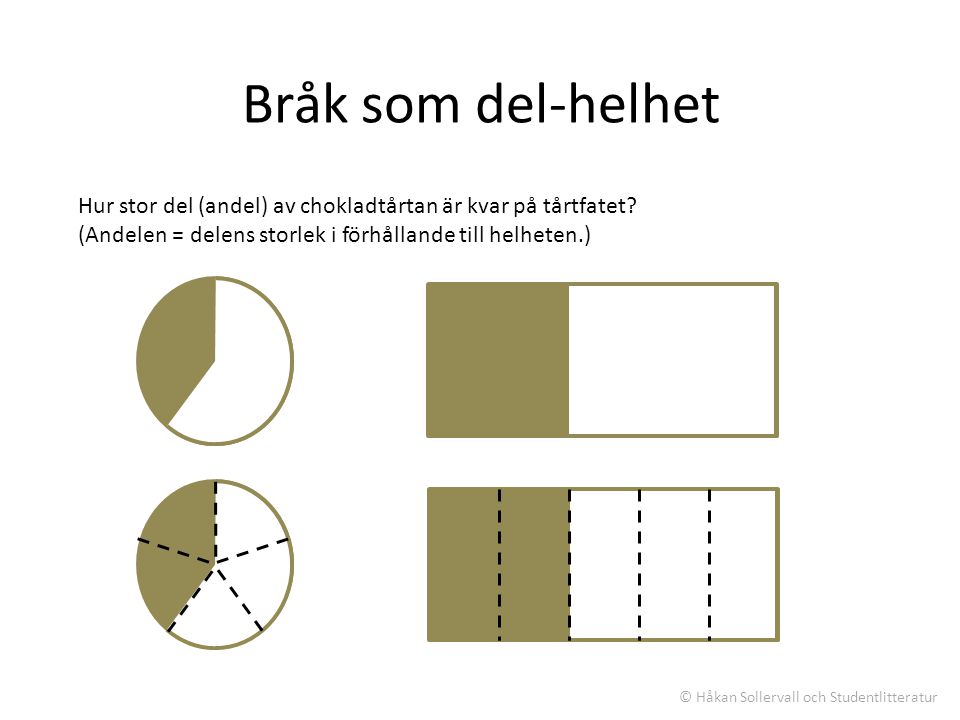 Bråk som del-helhet

Hur stor del (andel) av chokladtårtan är kvar på tårtfatet?
(Andelen = delens storlek i förhållande till helheten.)

© Håkan Sollervall och Studentlitteratur